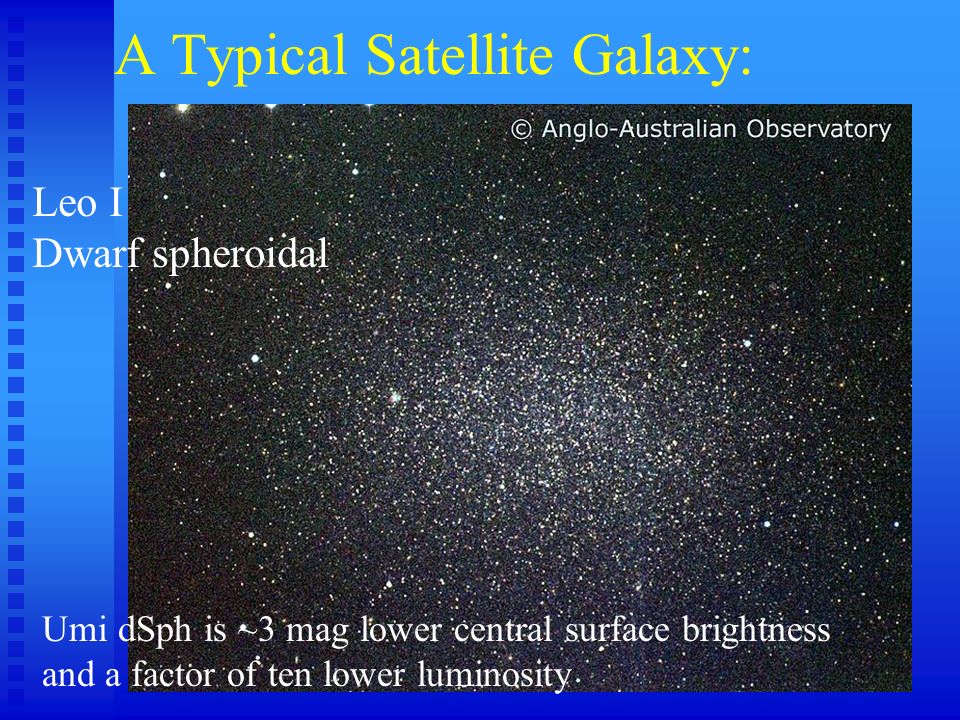 A Typical Satellite Galaxy:

© Anglo-Australian Observatory

Leo I
Dwarf spheroidal

Umi dSph is ~3 mag lower central surface brightness and a factor of ten lower luminosity